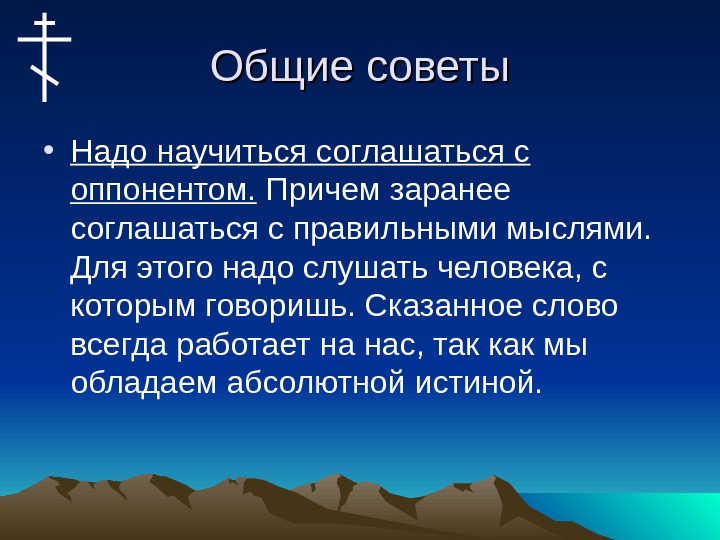 Общие советы

• Надо научиться соглашаться с оппонентом. Причем заранее соглашаться с правильными мыслями. Для этого надо слушать человека, с которым говоришь. Сказанное слово всегда работает на нас, так как мы обладаем абсолютной истиной.